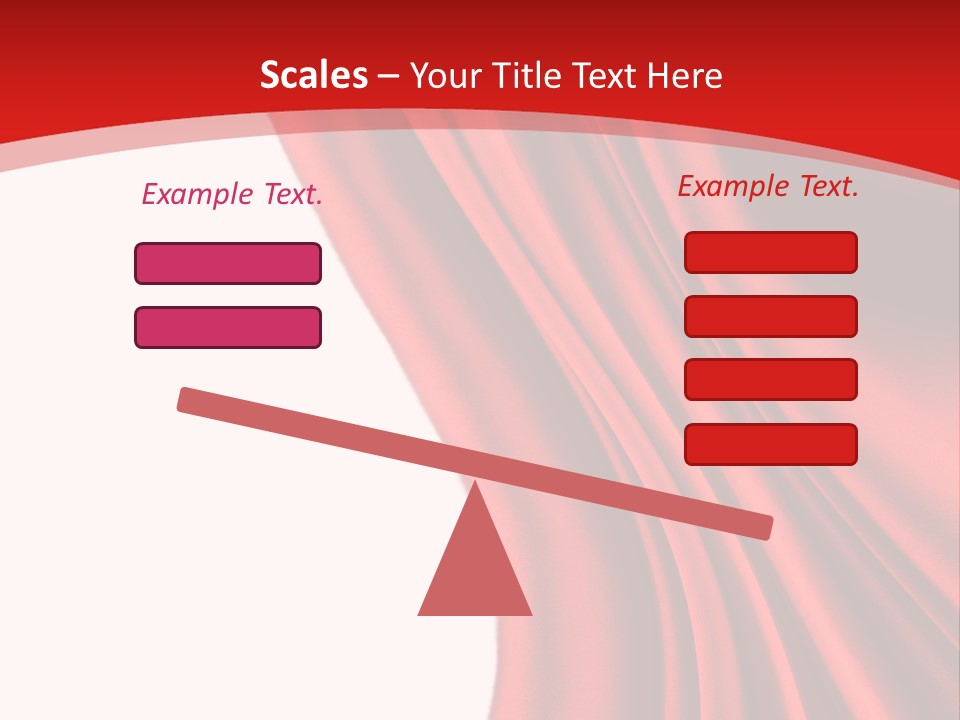 Scales – Your Title Text Here

Example Text.

Example Text.